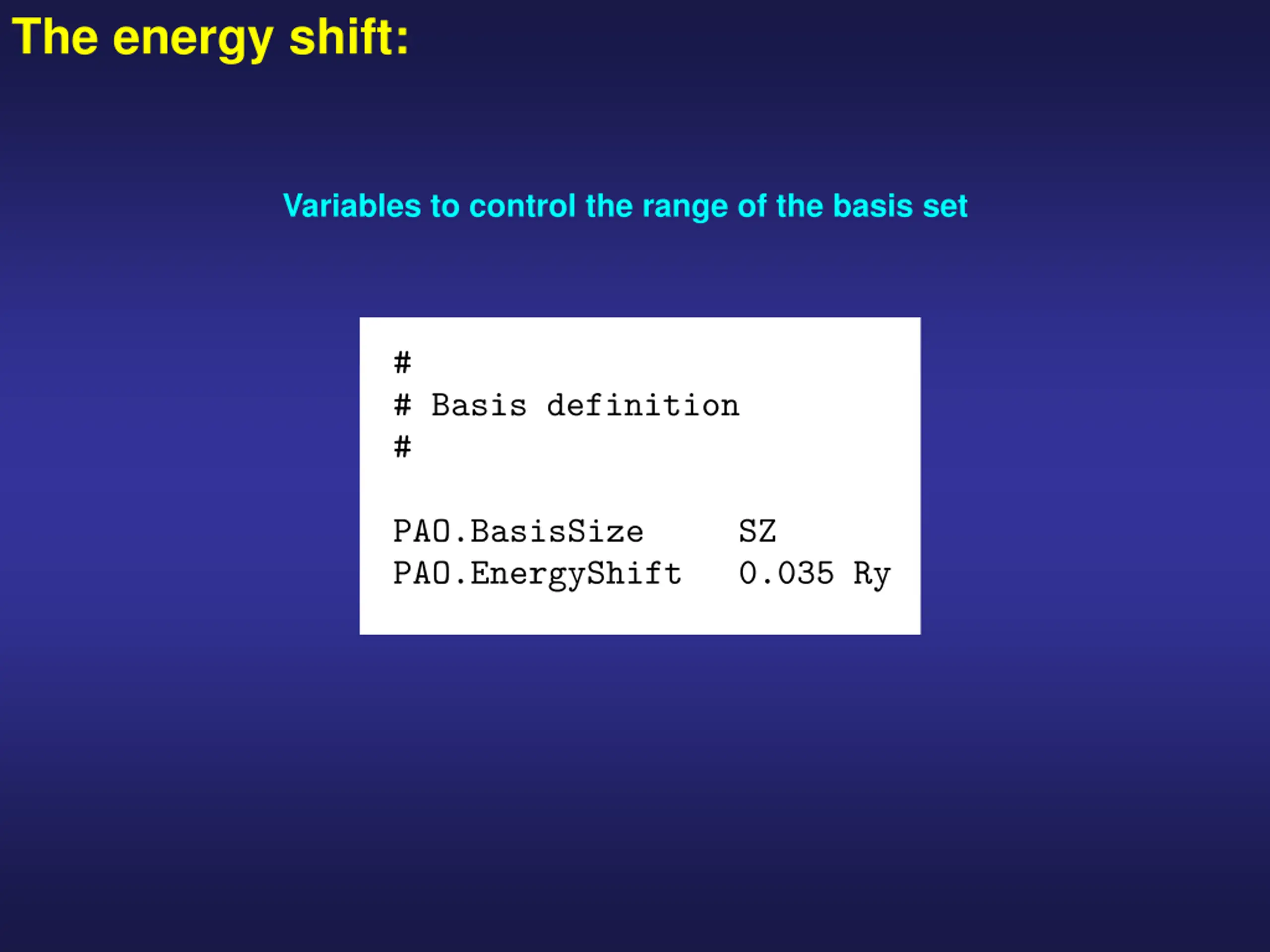 The energy shift:

Variables to control the range of the basis set

#
# Basis definition
#

PAO.BasisSize SZ
PAO.EnergyShift 0.035 Ry